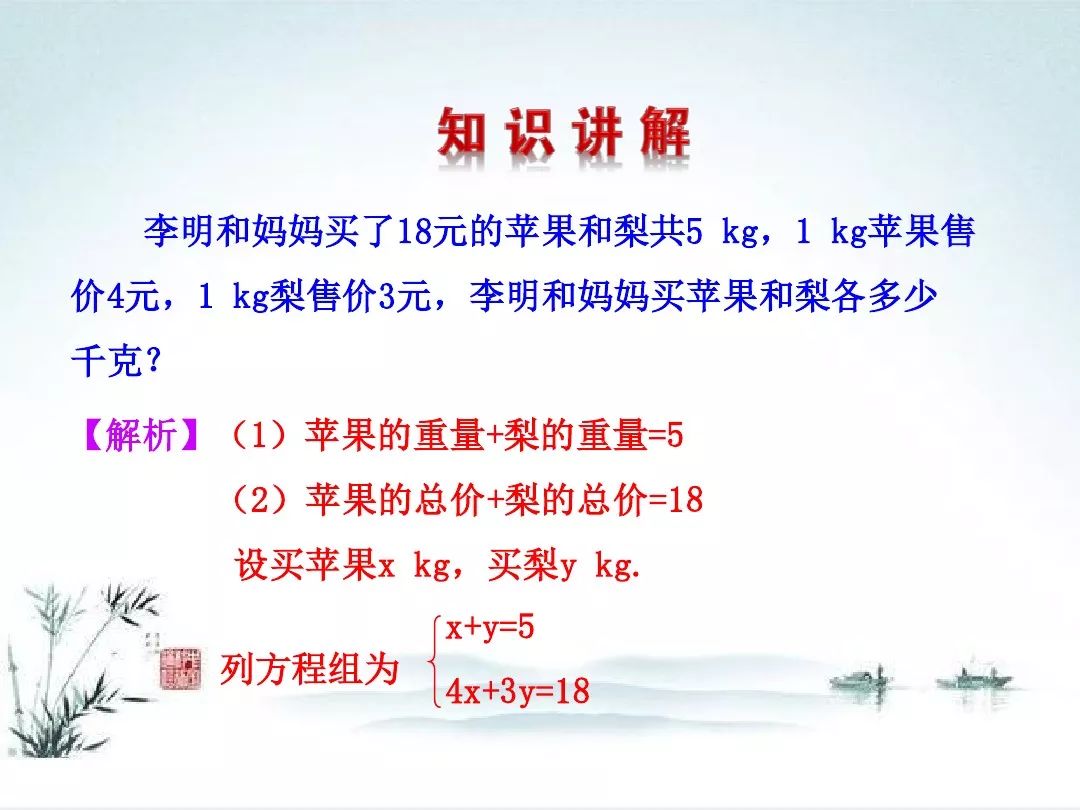 知识讲解

李明和妈妈买了18元的苹果和梨共5 kg，1 kg苹果售价4元，1 kg梨售价3元，李明和妈妈买苹果和梨各多少千克？

【解析】（1）苹果的重量+梨的重量=5

（2）苹果的总价+梨的总价=18

设买苹果x kg，买梨y kg.

列方程组为 $\begin{cases} x+y=5 \\ 4x+3y=18 \end{cases}$